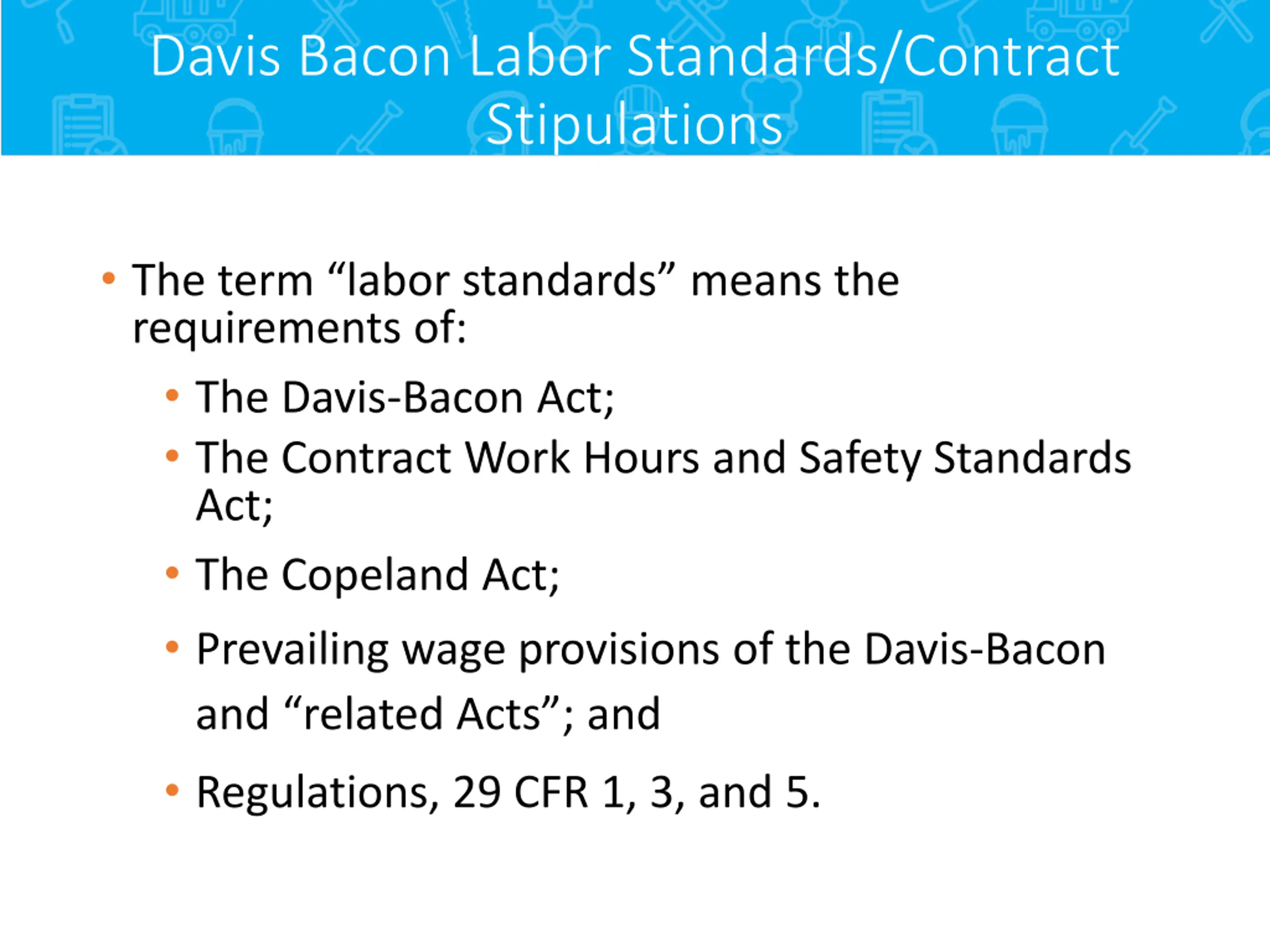 Davis Bacon Labor Standards/Contract Stipulations

• The term “labor standards” means the requirements of:

• The Davis-Bacon Act;
• The Contract Work Hours and Safety Standards Act;
• The Copeland Act;
• Prevailing wage provisions of the Davis-Bacon and “related Acts”; and
• Regulations, 29 CFR 1, 3, and 5.